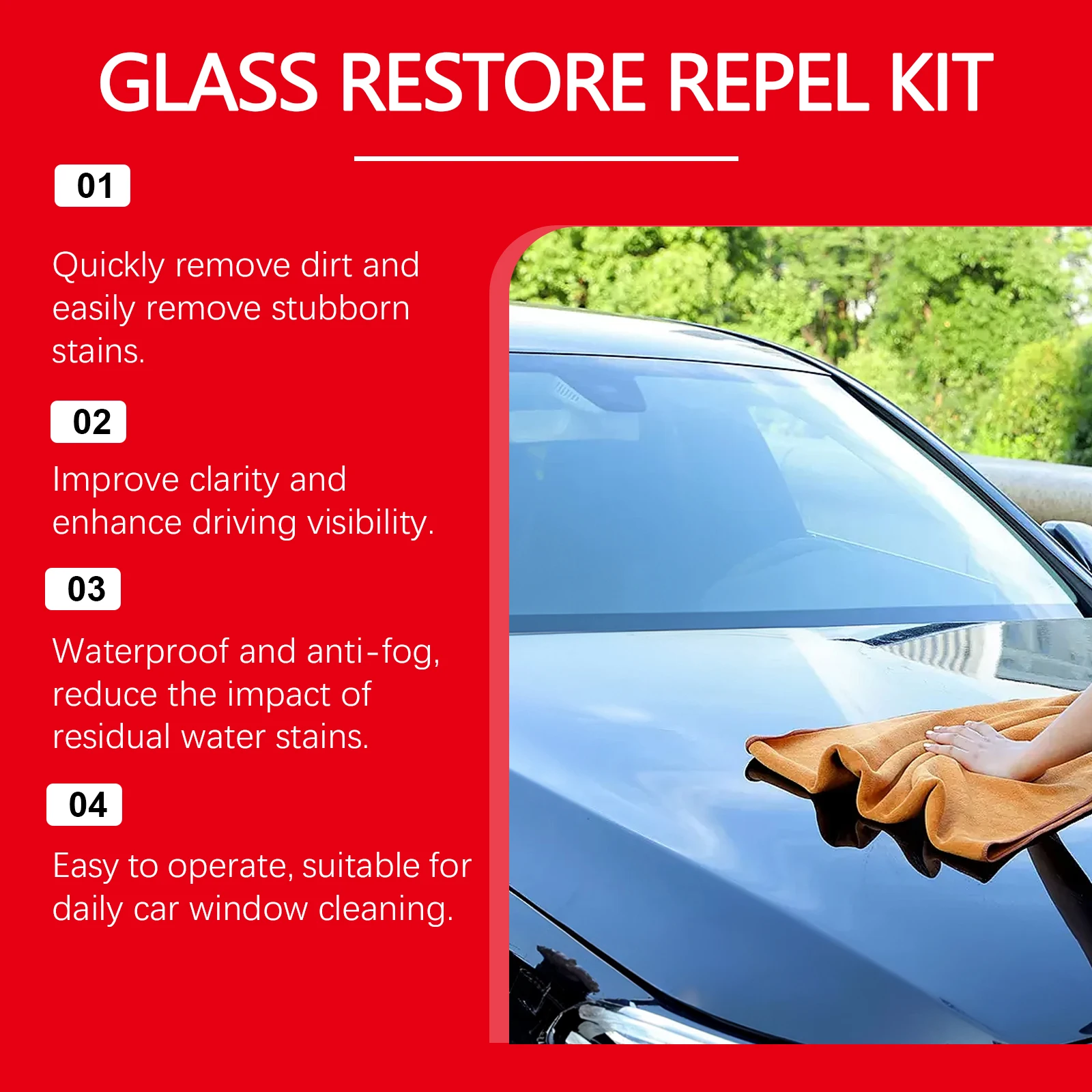 GLASS RESTORE REPEL KIT

01

Quickly remove dirt and easily remove stubborn stains.

02

Improve clarity and enhance driving visibility.

03

Waterproof and anti-fog, reduce the impact of residual water stains.

04

Easy to operate, suitable for daily car window cleaning.